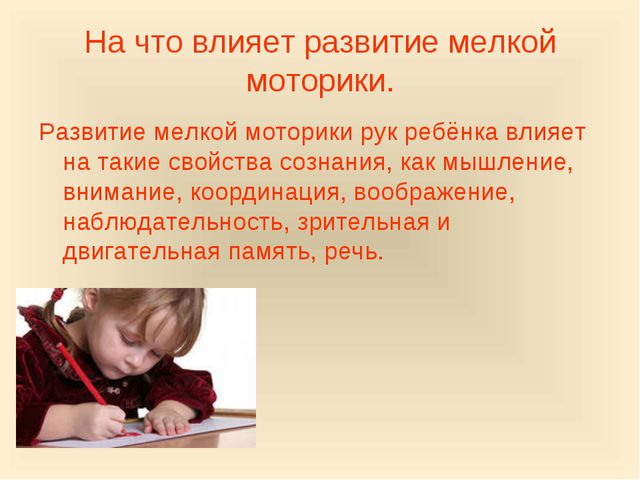 На что влияет развитие мелкой моторики.

Развитие мелкой моторики рук ребёнка влияет на такие свойства сознания, как мышление, внимание, координация, воображение, наблюдательность, зрительная и двигательная память, речь.